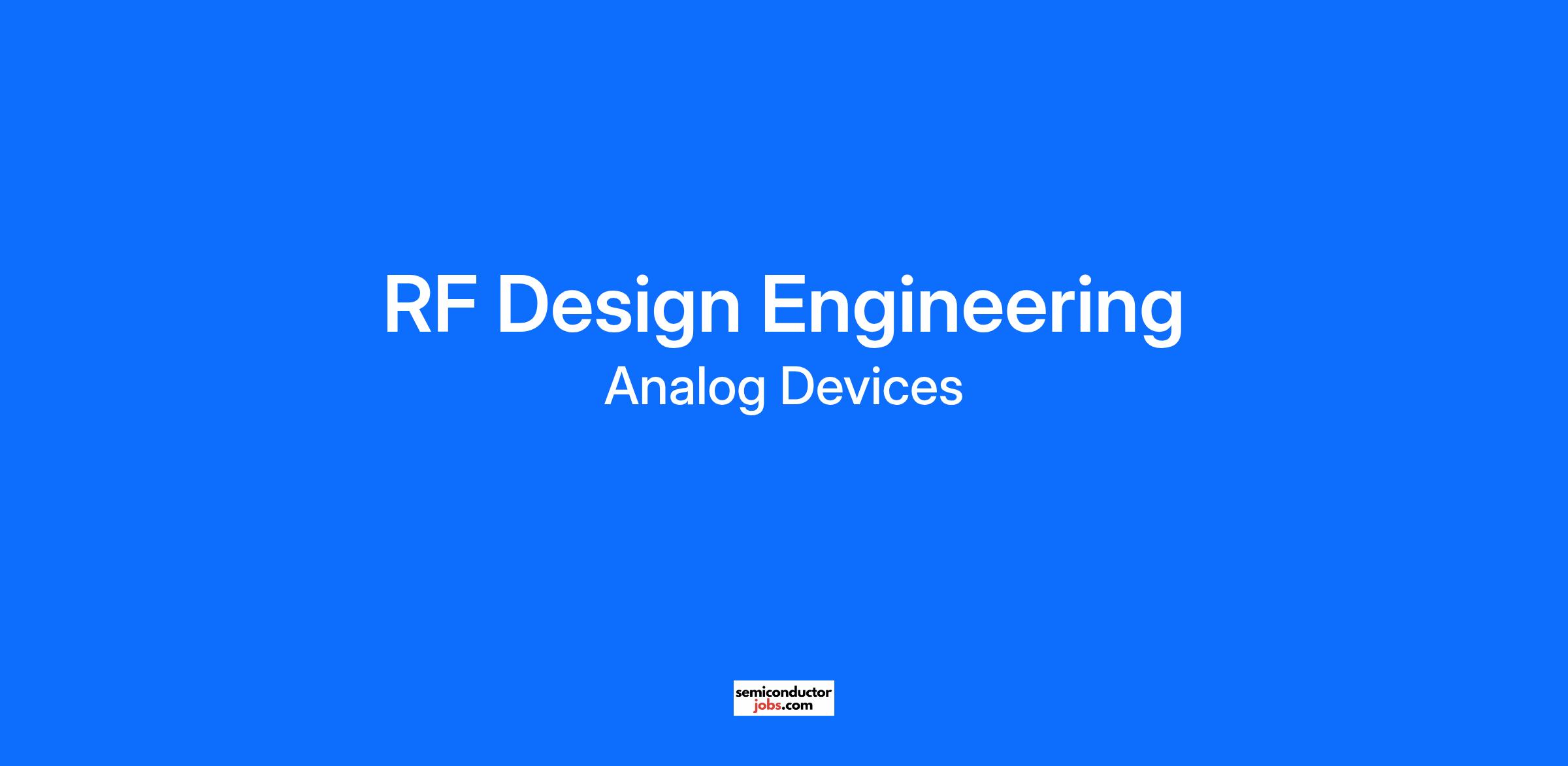 RF Design Engineering
Analog Devices

semiconductor
jobs.com